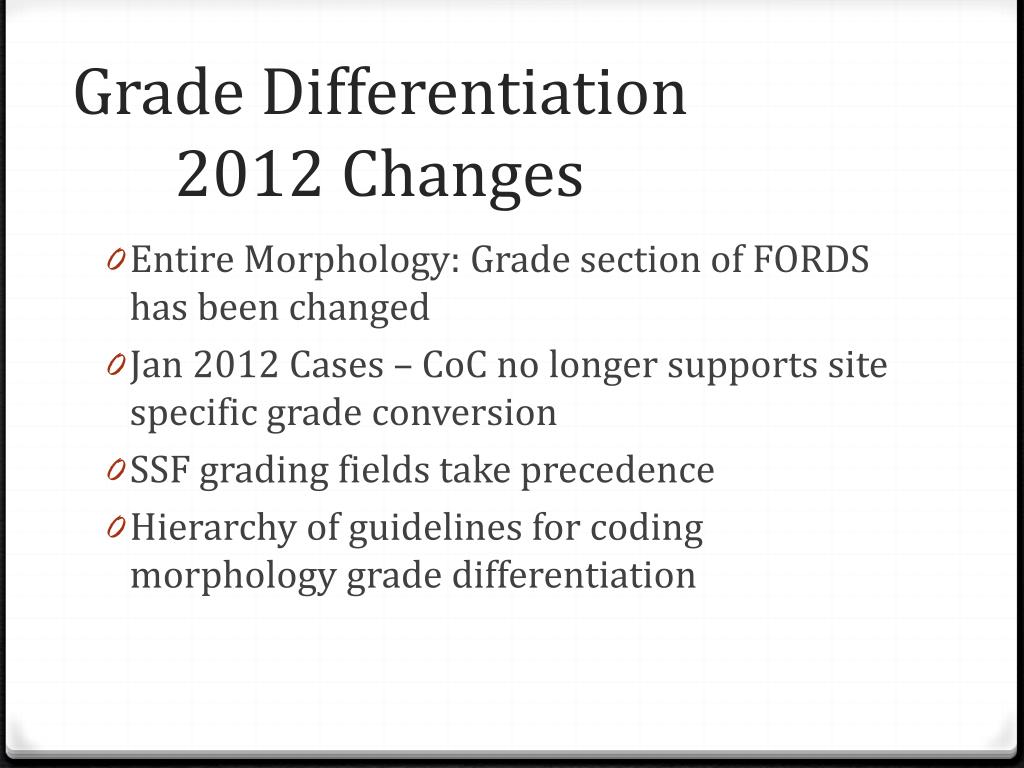 Grade Differentiation
2012 Changes

0 Entire Morphology: Grade section of FORDS has been changed

0 Jan 2012 Cases – CoC no longer supports site specific grade conversion

0 SSF grading fields take precedence

0 Hierarchy of guidelines for coding morphology grade differentiation